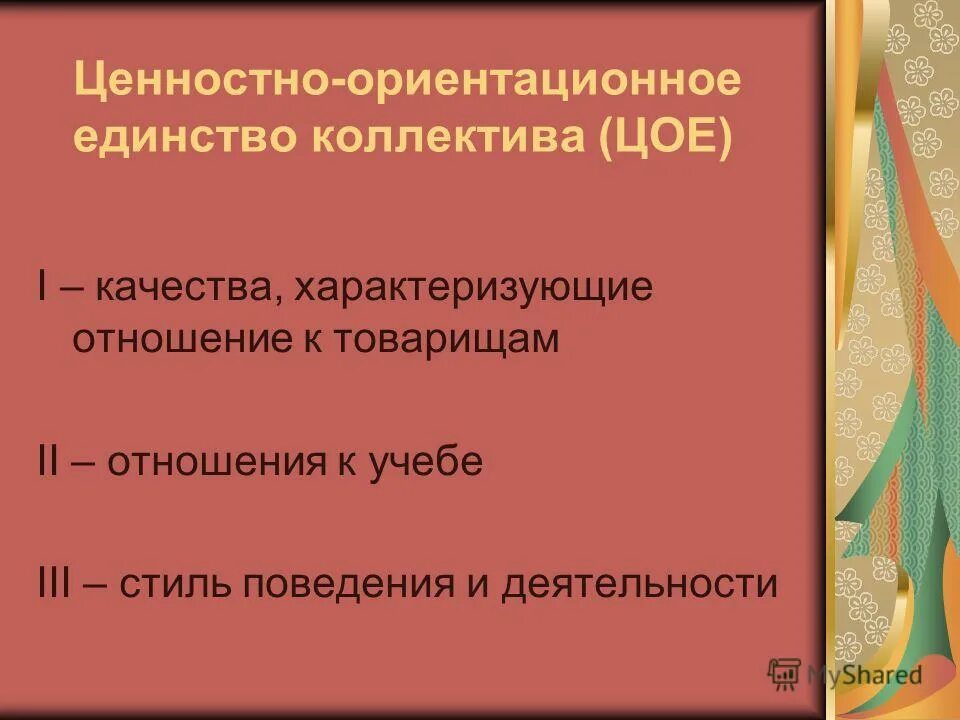 Ценностно-ориентационное единство коллектива (ЦОЕ)

I – качества, характеризующие отношение к товарищам

II – отношения к учебе

III – стиль поведения и деятельности

MyShared